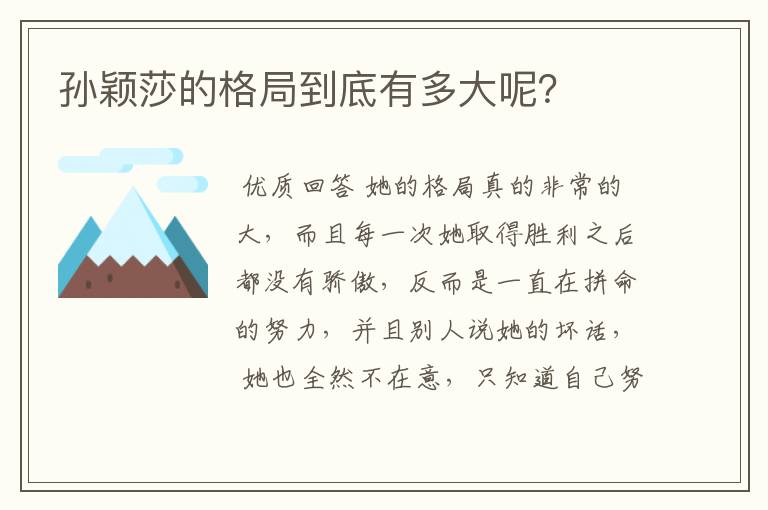 孙颖莎的格局到底有多大呢?

优质回答 她的格局真的非常的大，而且每一次她取得胜利之后都没有骄傲，反而是一直在拼命的努力，并且别人说她的坏话，她也全然不在意，只知道自己努